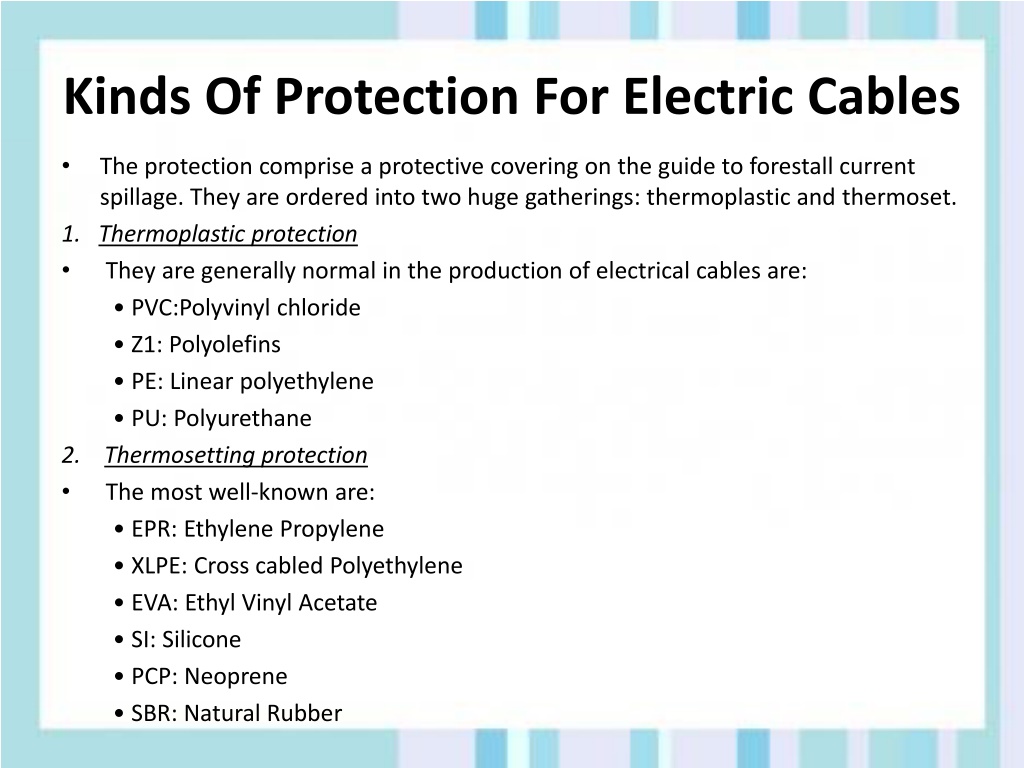 Kinds Of Protection For Electric Cables

• The protection comprise a protective covering on the guide to forestall current spillage. They are ordered into two huge gatherings: thermoplastic and thermoset.

1. Thermoplastic protection

• They are generally normal in the production of electrical cables are:
• PVC:Polyvinyl chloride
• Z1: Polyolefins
• PE: Linear polyethylene
• PU: Polyurethane

2. Thermosetting protection

• The most well-known are:
• EPR: Ethylene Propylene
• XLPE: Cross cabled Polyethylene
• EVA: Ethyl Vinyl Acetate
• SI: Silicone
• PCP: Neoprene
• SBR: Natural Rubber